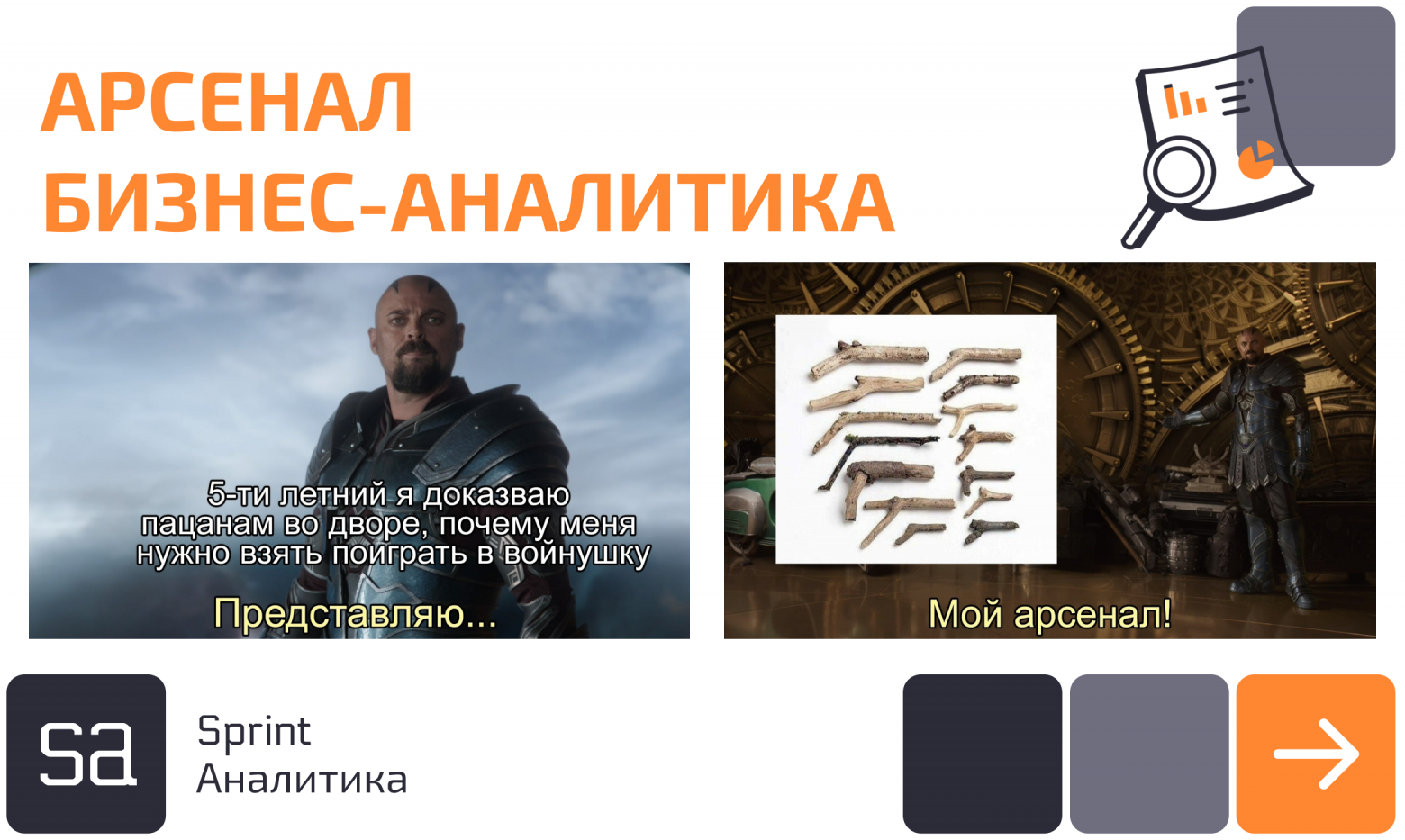 АРСЕНАЛ
БИЗНЕС-АНАЛИТИКА

5-ти летний я доказваю пацанам во дворе, почему меня нужно взять поиграть в войнушку

Представляю...

Мой арсенал!

sa

Sprint
Аналитика